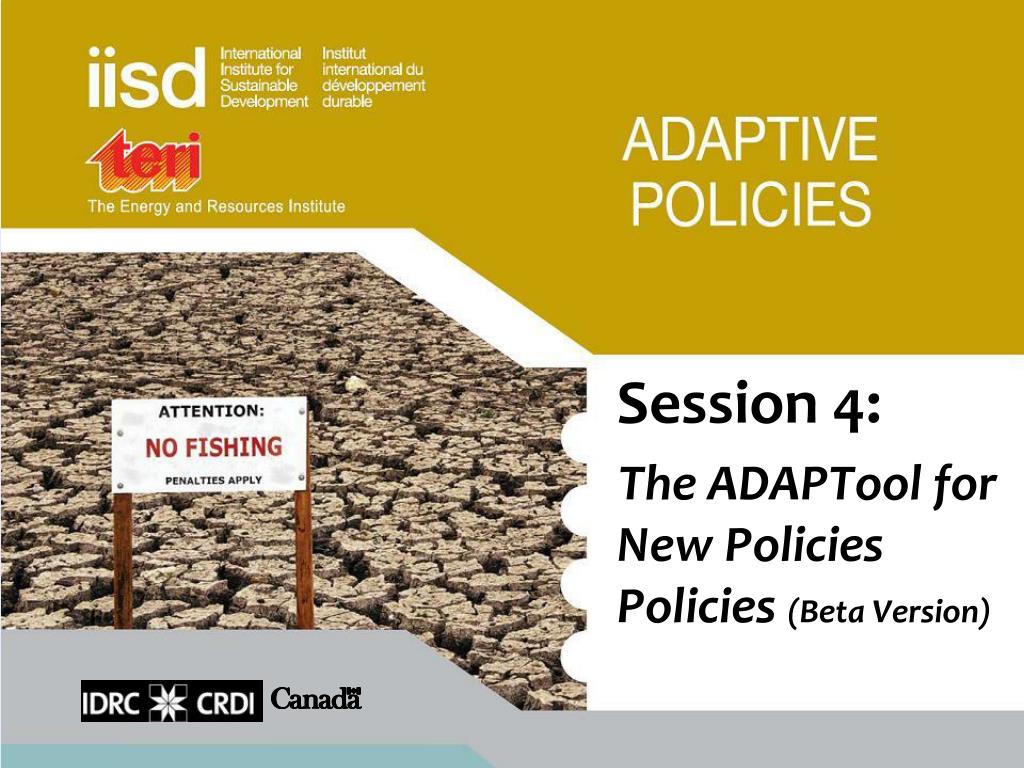 iisd International Institute for Sustainable Development Institut international du développement durable

teri
The Energy and Resources Institute

ADAPTIVE POLICIES

ATTENTION:
NO FISHING
PENALTIES APPLY

Session 4:

The ADAPTool for New Policies Policies (Beta Version)

IDRC CRDI Canada